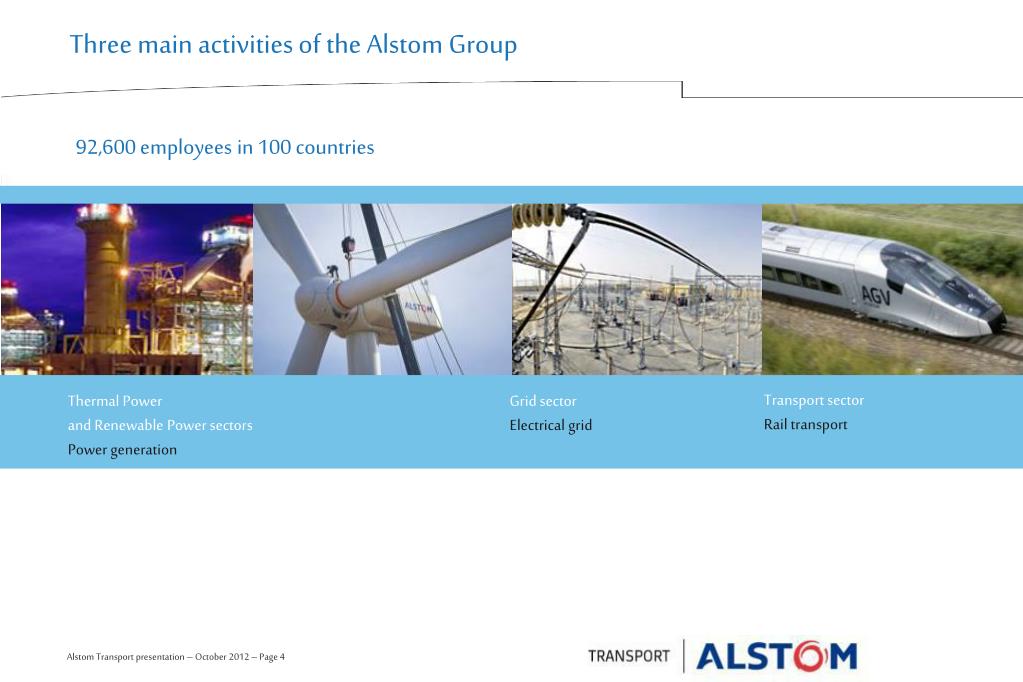 Three main activities of the Alstom Group

92,600 employees in 100 countries

ALSTOM

AGV

Thermal Power
and Renewable Power sectors
Power generation

Grid sector
Electrical grid

Transport sector
Rail transport

Alstom Transport presentation – October 2012 – Page 4

TRANSPORT ALSTOM